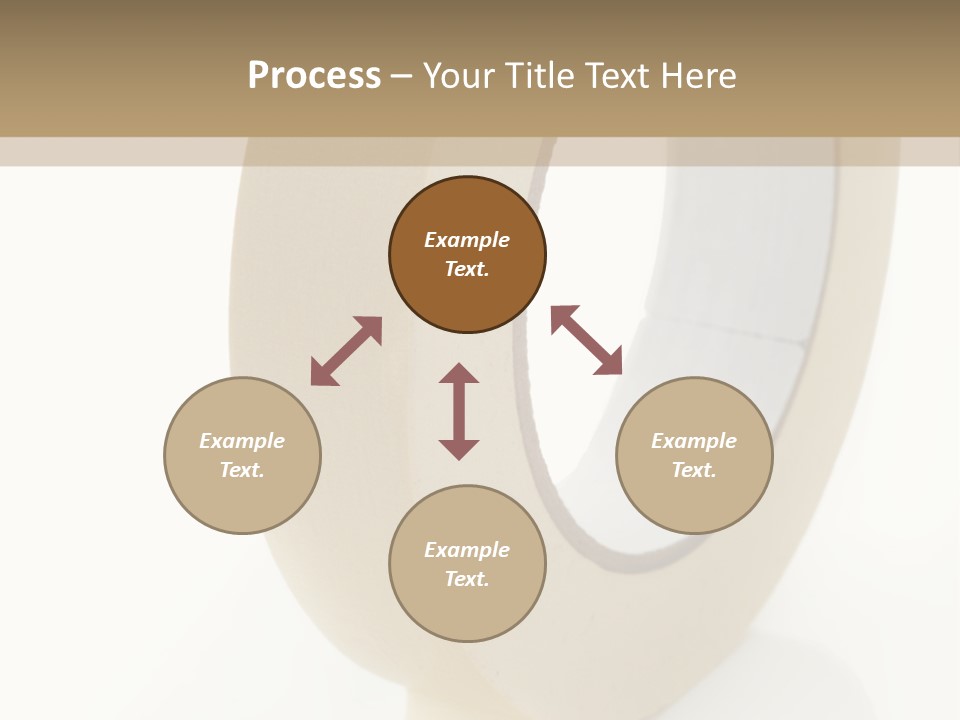 Process – Your Title Text Here

Example Text.

Example Text.

Example Text.

Example Text.